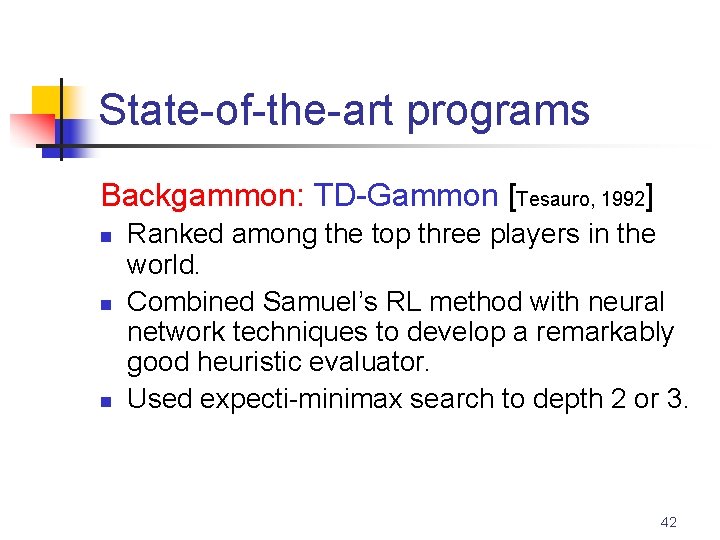 State-of-the-art programs

Backgammon: TD-Gammon [Tesauro, 1992]

- Ranked among the top three players in the world.
- Combined Samuel's RL method with neural network techniques to develop a remarkably good heuristic evaluator.
- Used expecti-minimax search to depth 2 or 3.

42